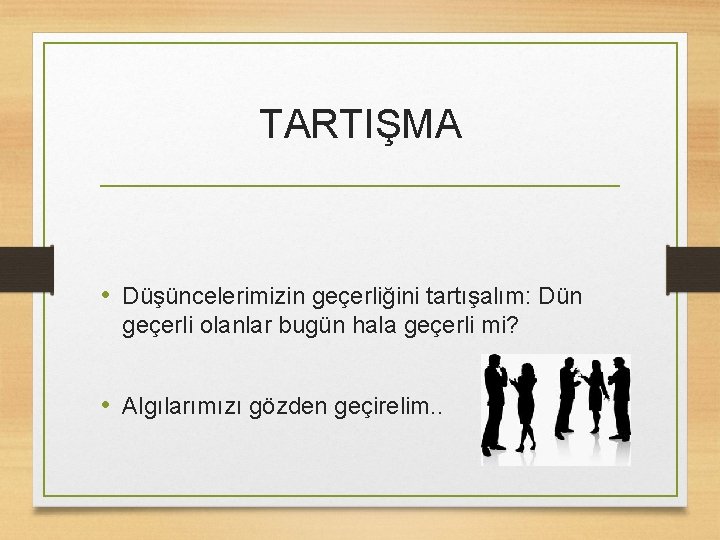 TARTIŞMA

• Düşüncelerimizin geçerliğini tartışalım: Dün geçerli olanlar bugün hala geçerli mi?

• Algılarımızı gözden geçirelim..